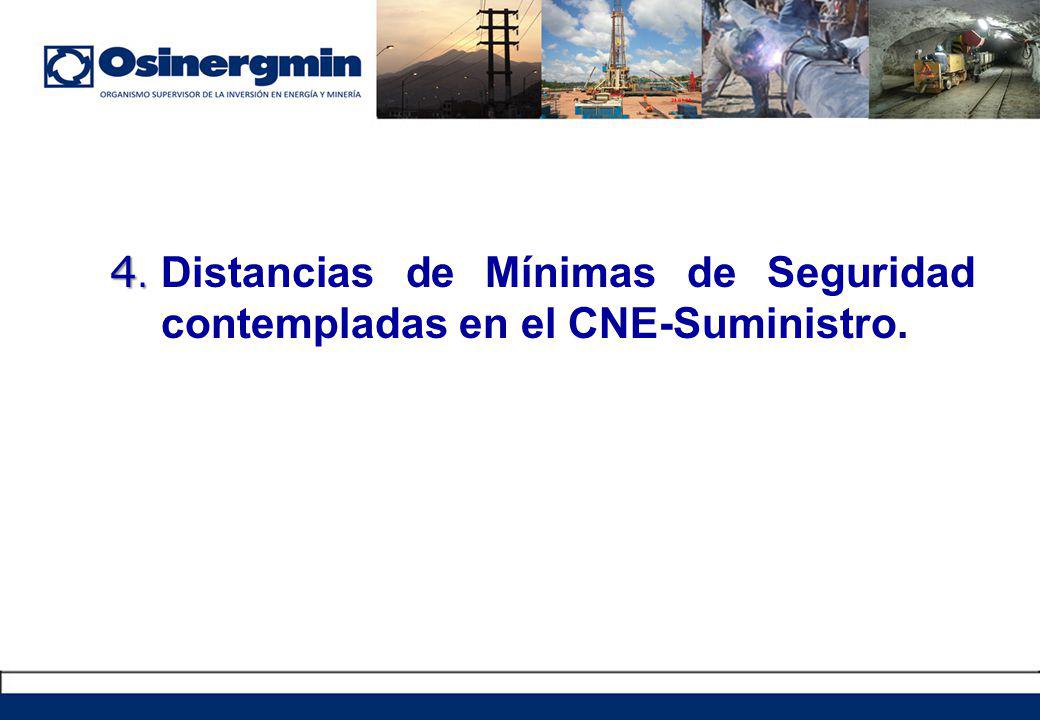 Osinergmin
ORGANISMO SUPERVISOR DE LA INVERSIÓN EN ENERGÍA Y MINERÍA

4. Distancias de Mínimas de Seguridad contempladas en el CNE-Suministro.